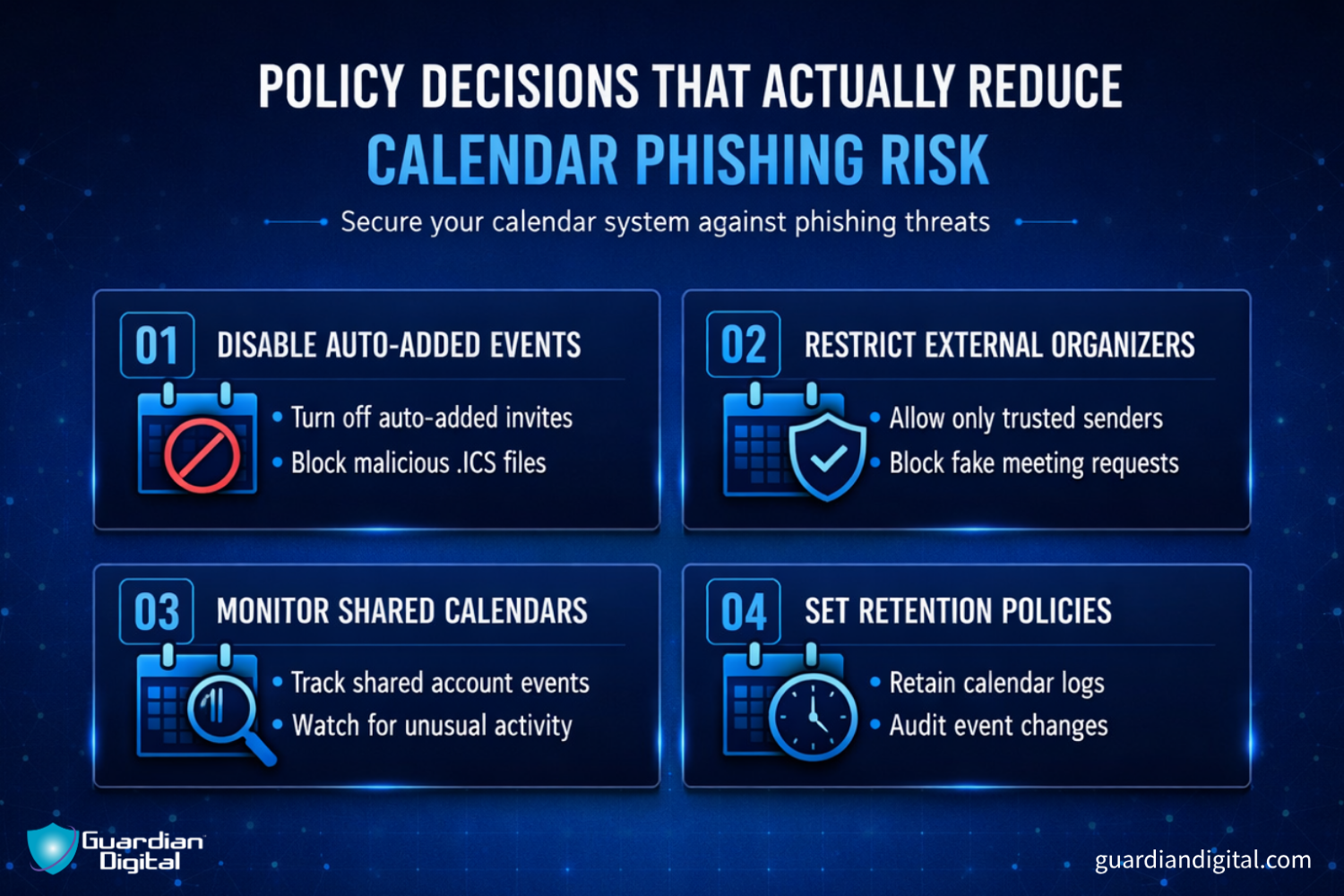 POLICY DECISIONS THAT ACTUALLY REDUCE
CALENDAR PHISHING RISK

Secure your calendar system against phishing threats

01 DISABLE AUTO-ADDED EVENTS
• Turn off auto-added invites
• Block malicious .ICS files

02 RESTRICT EXTERNAL ORGANIZERS
• Allow only trusted senders
• Block fake meeting requests

03 MONITOR SHARED CALENDARS
• Track shared account events
• Watch for unusual activity

04 SET RETENTION POLICIES
• Retain calendar logs
• Audit event changes

Guardian Digital

guardiandigital.com